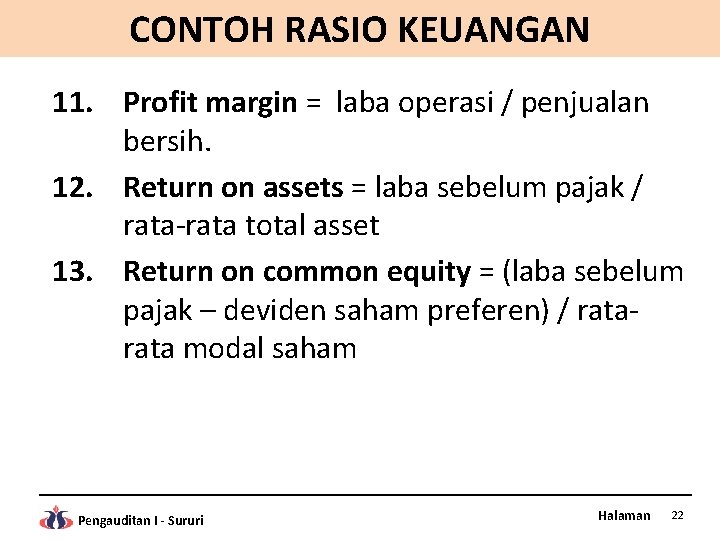 CONTOH RASIO KEUANGAN

11. Profit margin = laba operasi / penjualan bersih.

12. Return on assets = laba sebelum pajak / rata-rata total asset

13. Return on common equity = (laba sebelum pajak – deviden saham preferen) / rata-rata modal saham

Pengauditan I - Sururi

Halaman 22